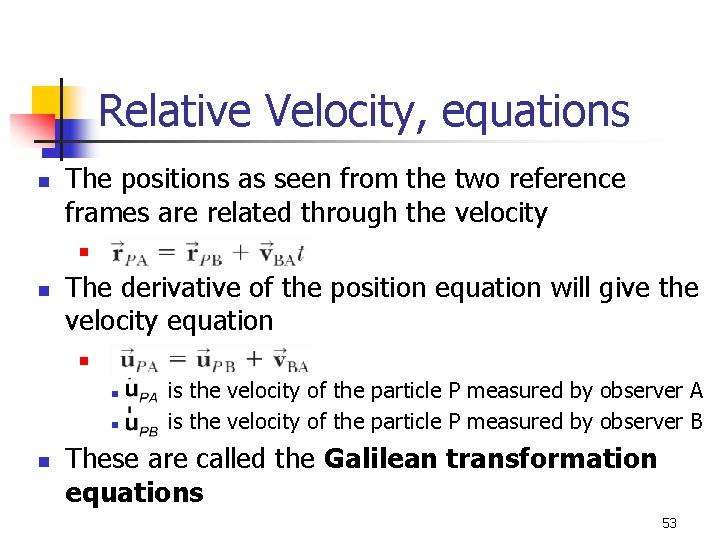 Relative Velocity, equations

The positions as seen from the two reference frames are related through the velocity

$\vec{\mathbf{r}}_{PA} = \vec{\mathbf{r}}_{PB} + \vec{\mathbf{v}}_{BA}t$

The derivative of the position equation will give the velocity equation

$\vec{\mathbf{u}}_{PA} = \vec{\mathbf{u}}_{PB} + \vec{\mathbf{v}}_{BA}$

$\mathbf{u}_{PA}$ is the velocity of the particle P measured by observer A

$\mathbf{u}_{PB}$ is the velocity of the particle P measured by observer B

These are called the **Galilean transformation equations**

53